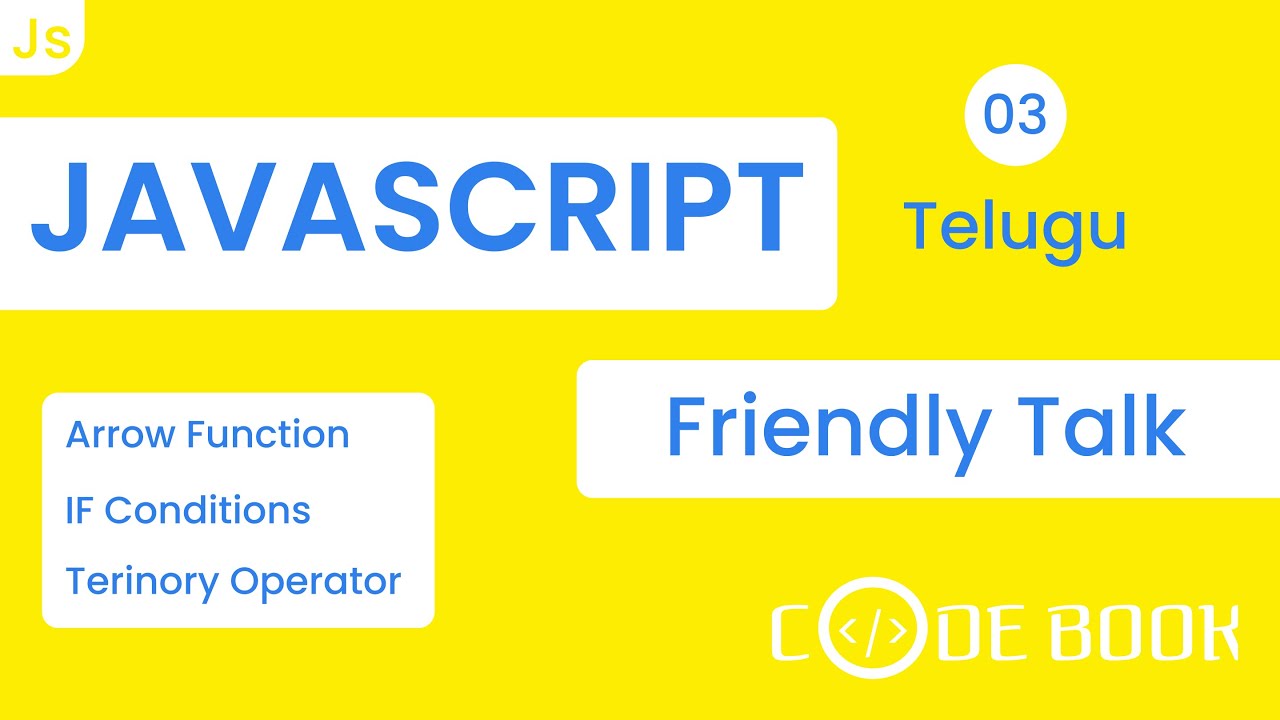 Js

JAVASCRIPT

03

Telugu

Arrow Function

IF Conditions

Terinory Operator

Friendly Talk

C</>DE BOOK